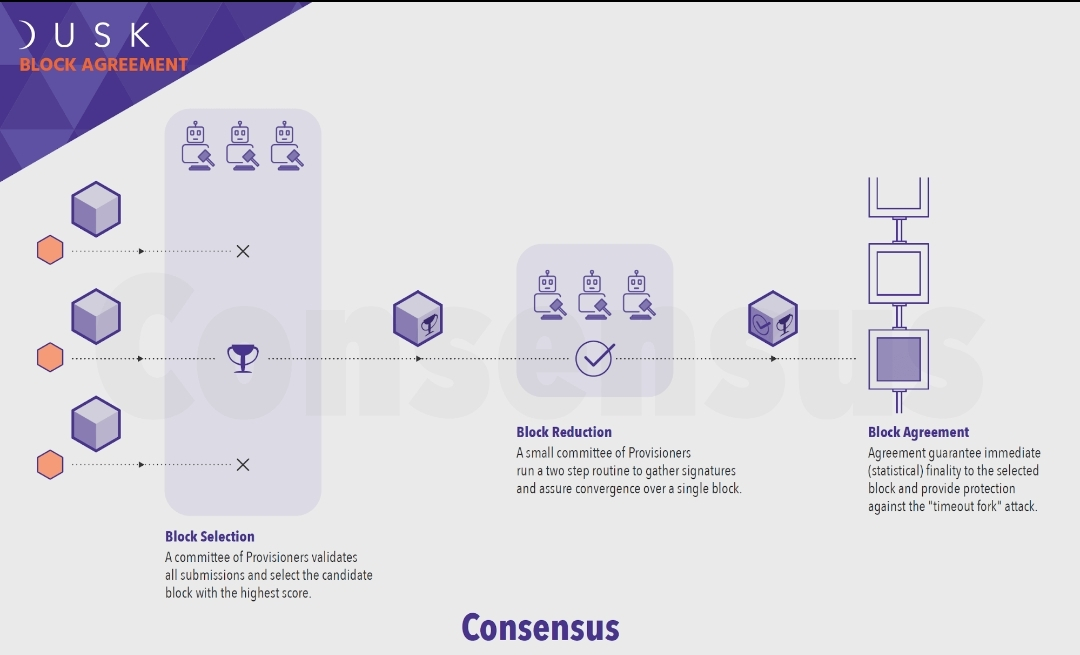 DUSK
BLOCK AGREEMENT

Consensus

Block Selection
A committee of Provisioners validates all submissions and select the candidate block with the highest score.

Block Reduction
A small committee of Provisioners run a two step routine to gather signatures and assure convergence over a single block.

Block Agreement
Agreement guarantee immediate (statistical) finality to the selected block and provide protection against the "timeout fork" attack.

Consensus